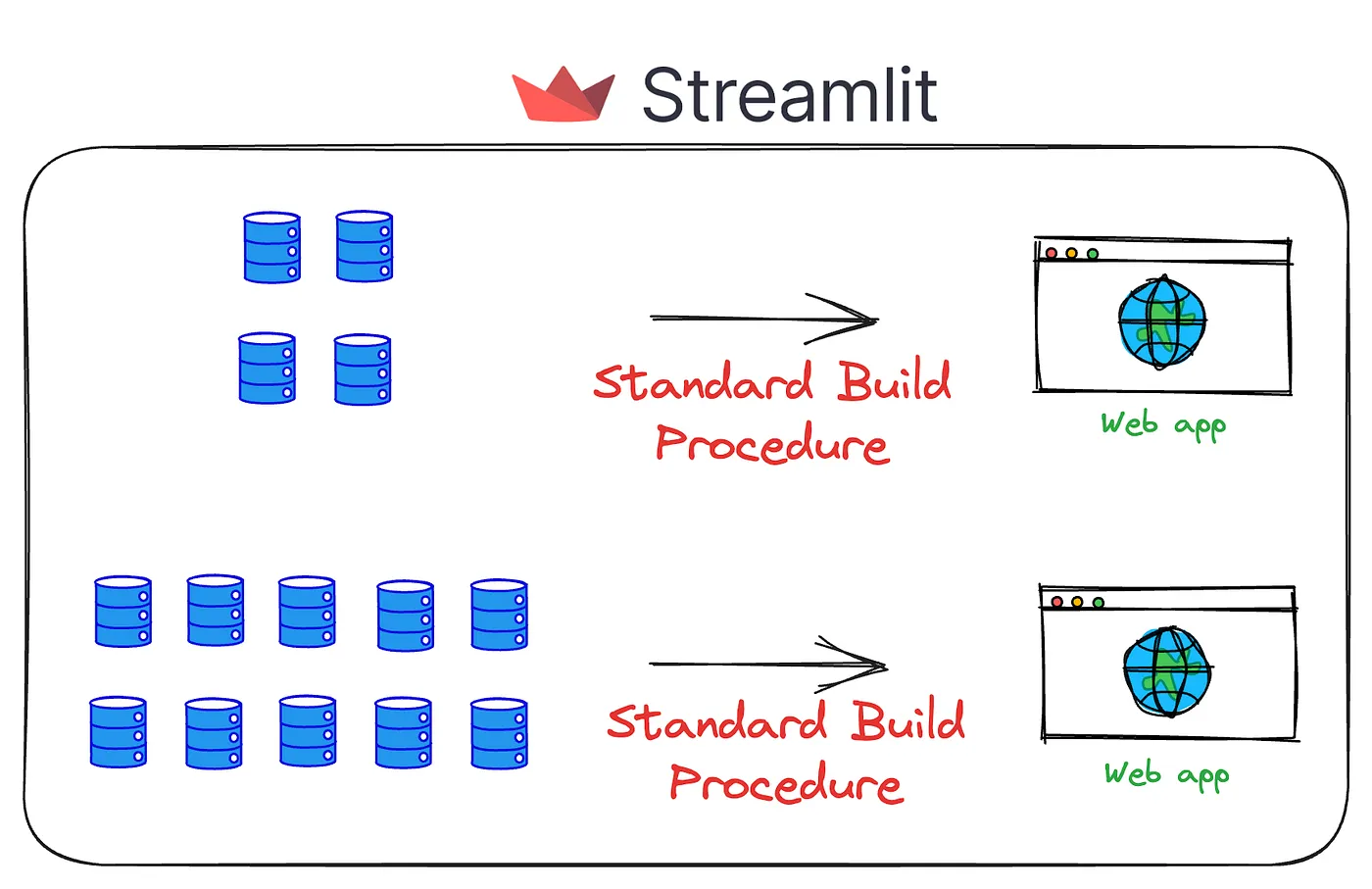 Streamlit

Standard Build Procedure

Web app

Standard Build Procedure

Web app